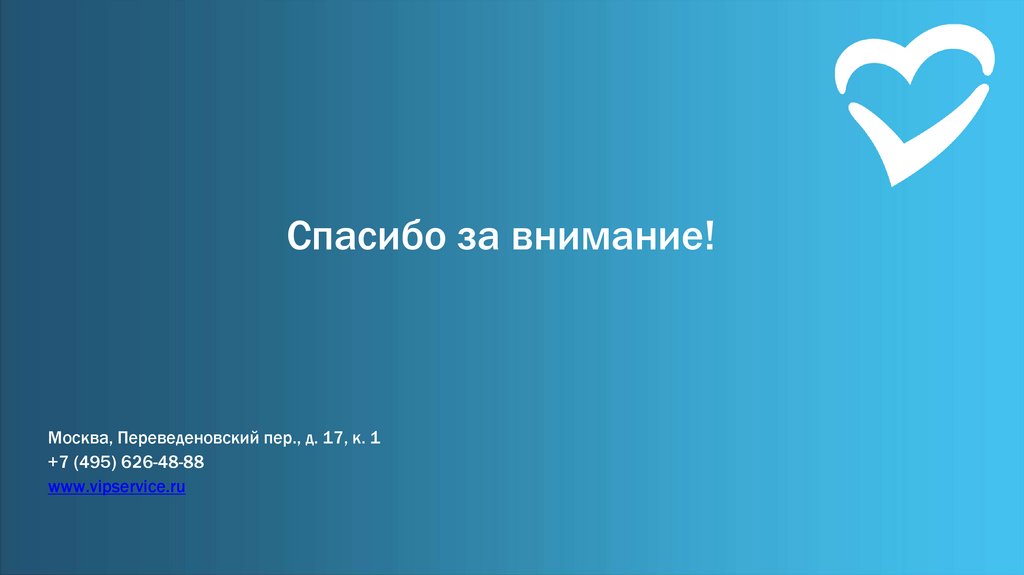 Спасибо за внимание!

Москва, Переведеновский пер., д. 17, к. 1
+7 (495) 626-48-88
www.vipservice.ru